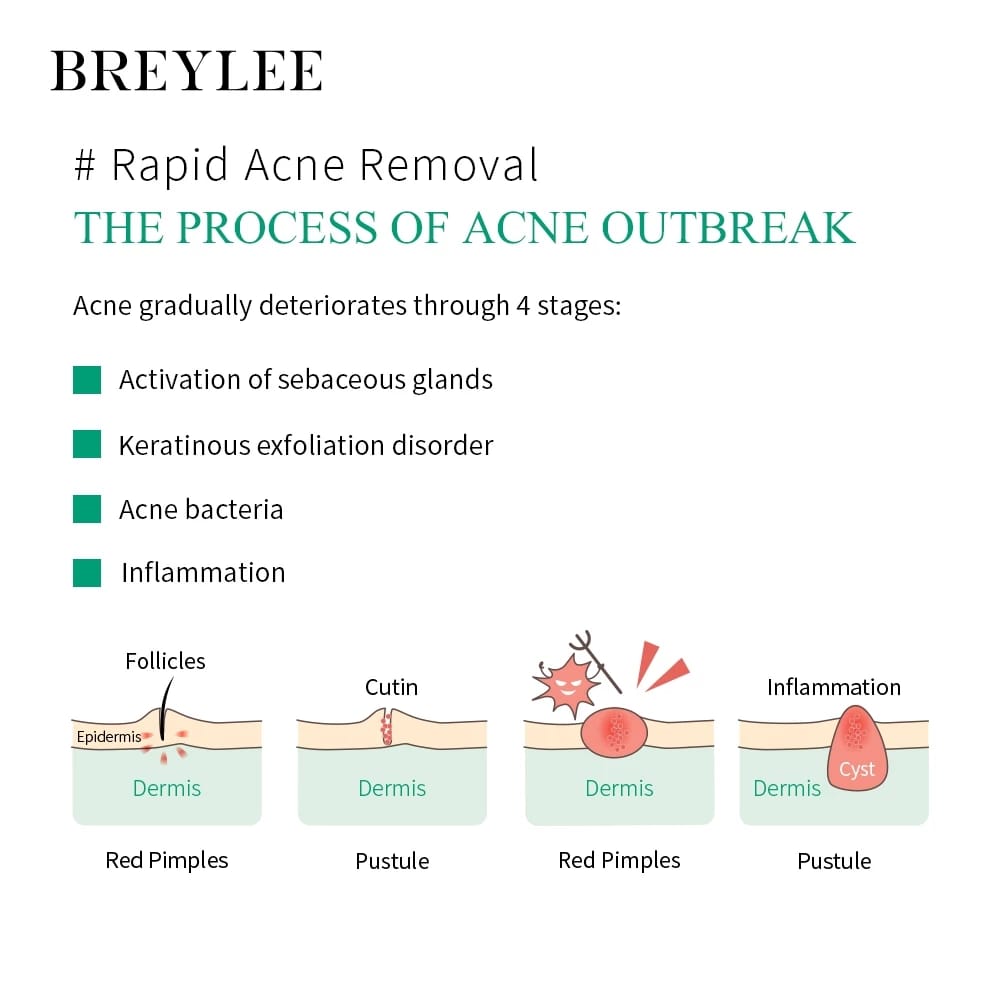 BREYLEE

# Rapid Acne Removal
THE PROCESS OF ACNE OUTBREAK

Acne gradually deteriorates through 4 stages:

Activation of sebaceous glands

Keratinous exfoliation disorder

Acne bacteria

Inflammation

Follicles
Epidermis
Dermis
Red Pimples

Cutin
Dermis
Pustule

Dermis
Red Pimples

Inflammation
Cyst
Dermis
Pustule